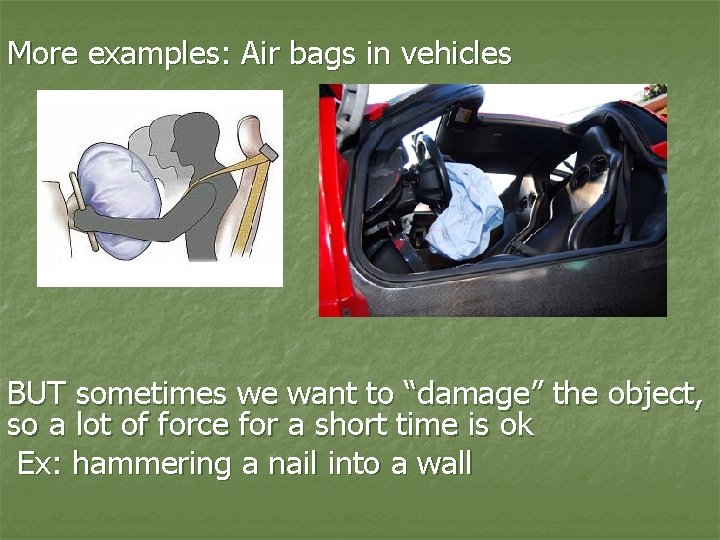 More examples: Air bags in vehicles

BUT sometimes we want to “damage” the object, so a lot of force for a short time is ok

Ex: hammering a nail into a wall